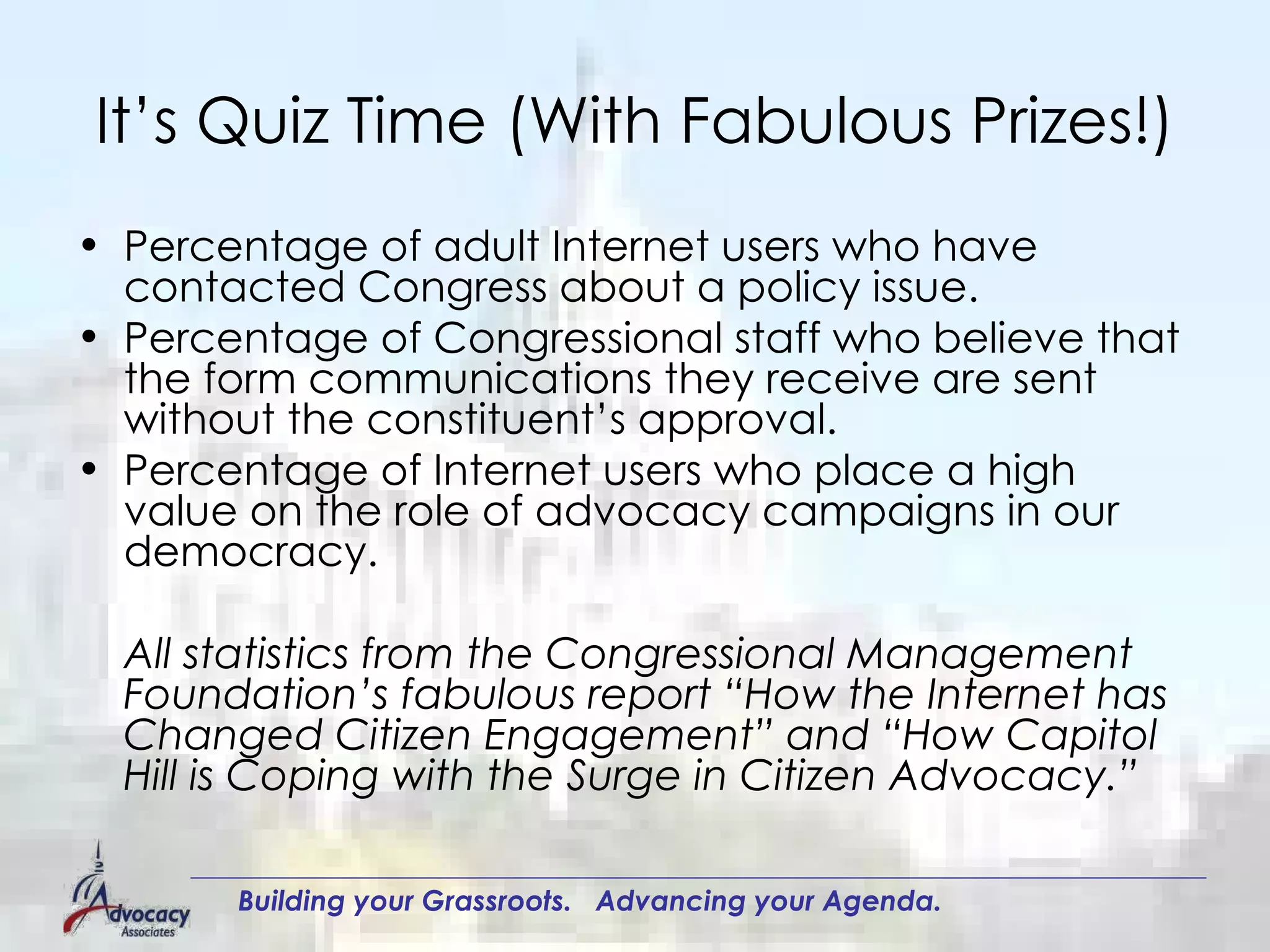 It’s Quiz Time (With Fabulous Prizes!)

• Percentage of adult Internet users who have contacted Congress about a policy issue.
• Percentage of Congressional staff who believe that the form communications they receive are sent without the constituent’s approval.
• Percentage of Internet users who place a high value on the role of advocacy campaigns in our democracy.

All statistics from the Congressional Management Foundation’s fabulous report “How the Internet has Changed Citizen Engagement” and “How Capitol Hill is Coping with the Surge in Citizen Advocacy.”

Advocacy Associates

Building your Grassroots. Advancing your Agenda.